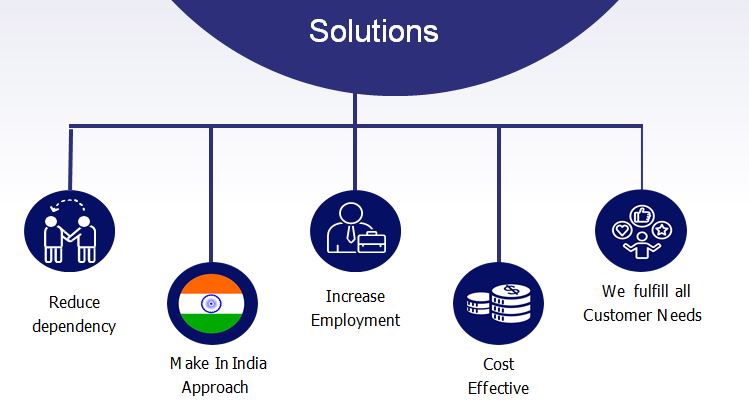 Solutions

Reduce dependency

Make In India Approach

Increase Employment

Cost Effective

We fulfill all Customer Needs